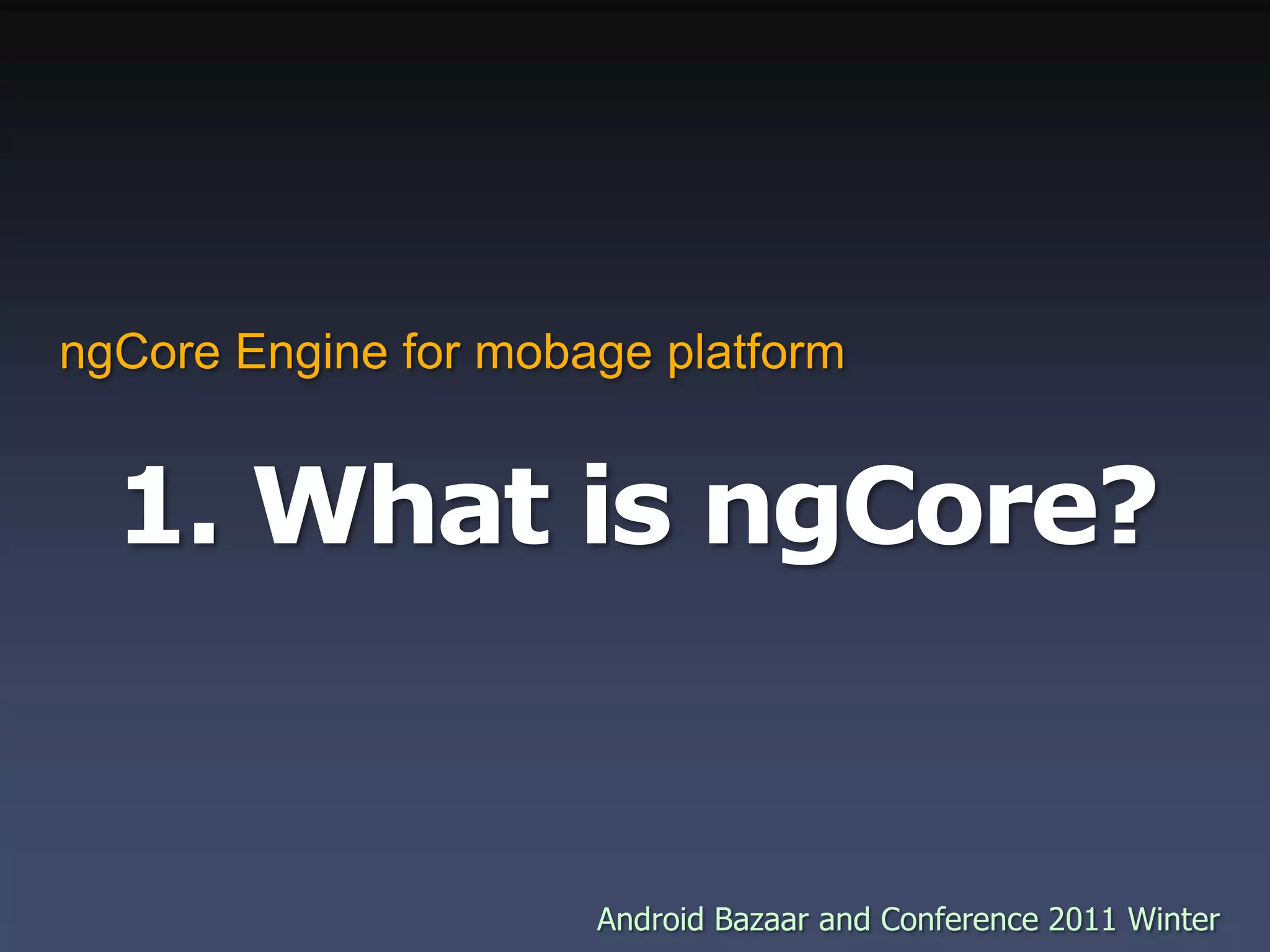 ngCore Engine for mobage platform

1. What is ngCore?

Android Bazaar and Conference 2011 Winter